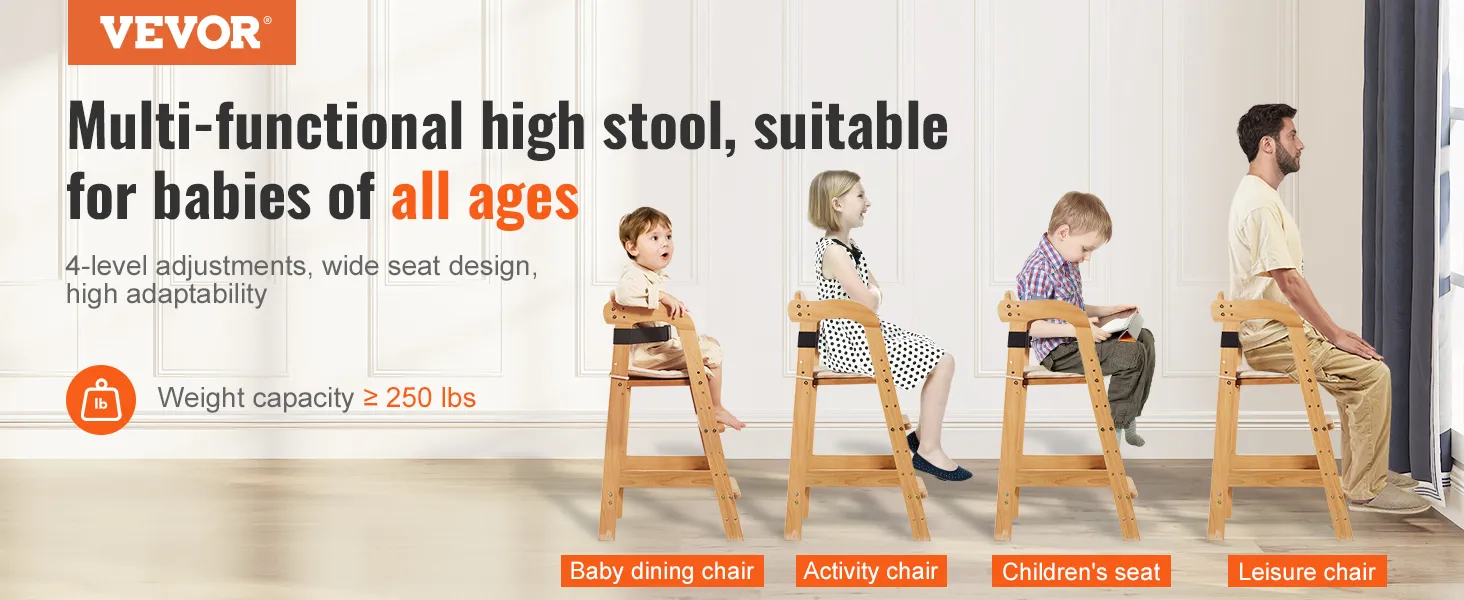 VEVOR®

Multi-functional high stool, suitable for babies of all ages

4-level adjustments, wide seat design, high adaptability

lb

Weight capacity ≥ 250 lbs

Baby dining chair

Activity chair

Children's seat

Leisure chair